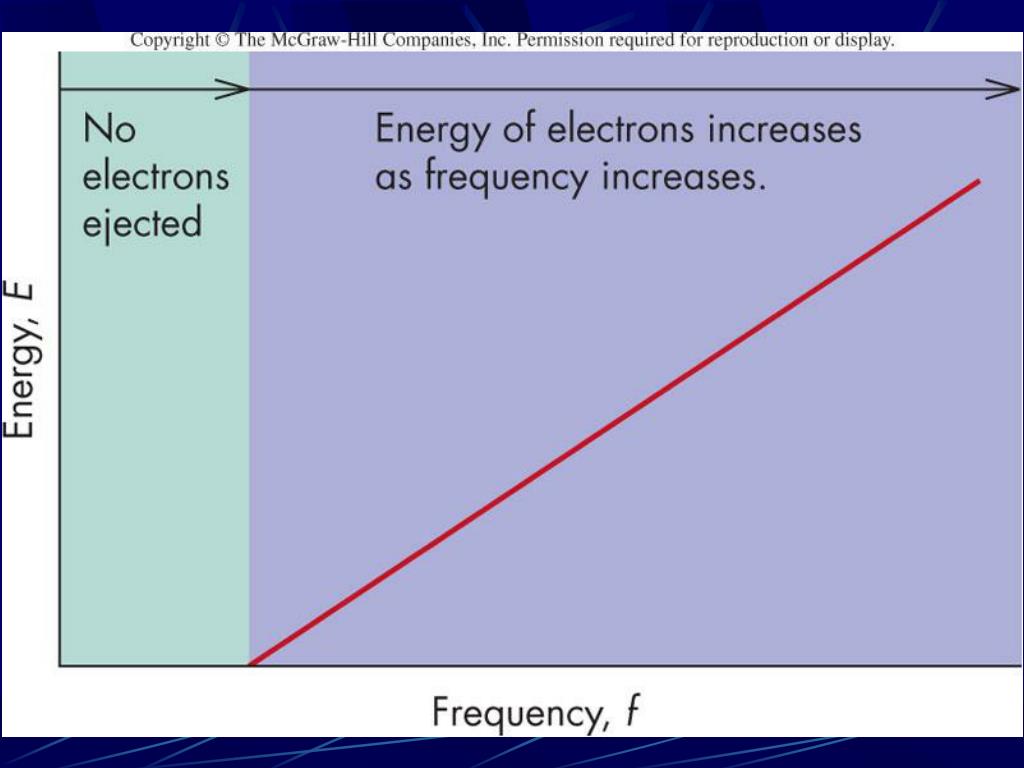 Copyright © The McGraw-Hill Companies, Inc. Permission required for reproduction or display.

No electrons ejected

Energy of electrons increases as frequency increases.

Energy, $E$

Frequency, $f$